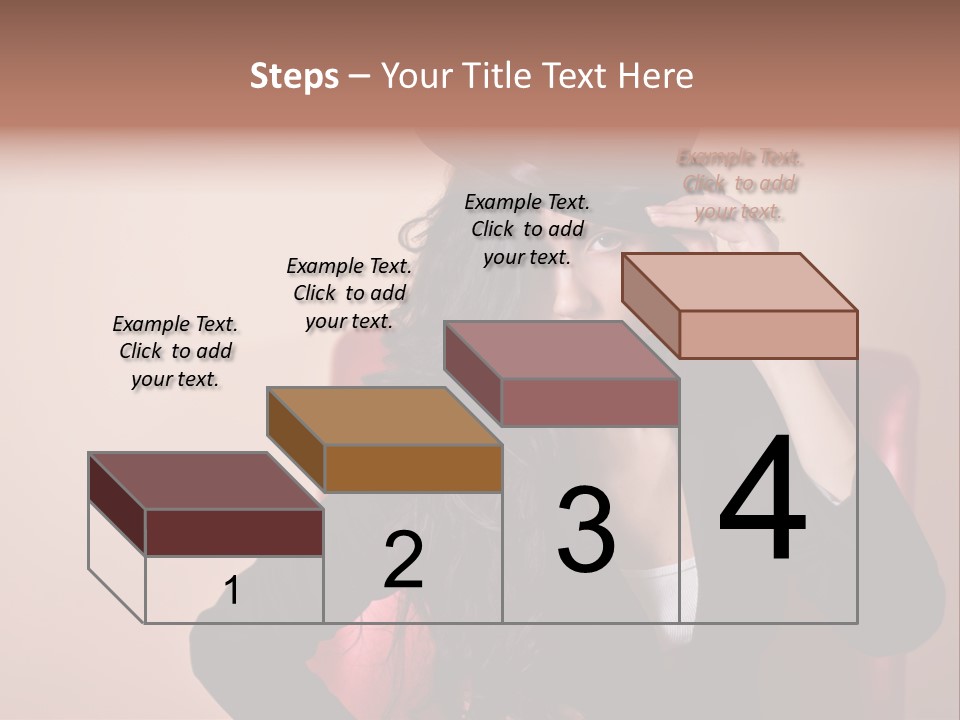 Steps – Your Title Text Here

Example Text. Click to add your text.

Example Text. Click to add your text.

Example Text. Click to add your text.

Example Text. Click to add your text.

1

2

3

4